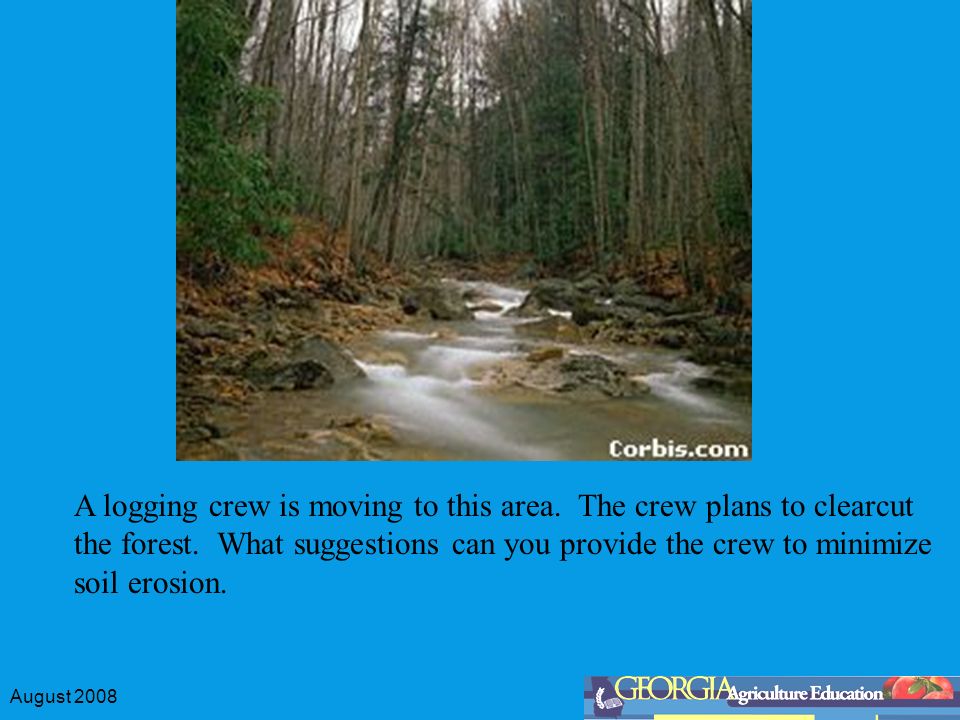 Corbis.com

A logging crew is moving to this area. The crew plans to clearcut the forest. What suggestions can you provide the crew to minimize soil erosion.

August 2008

GEORGIA Agriculture Education